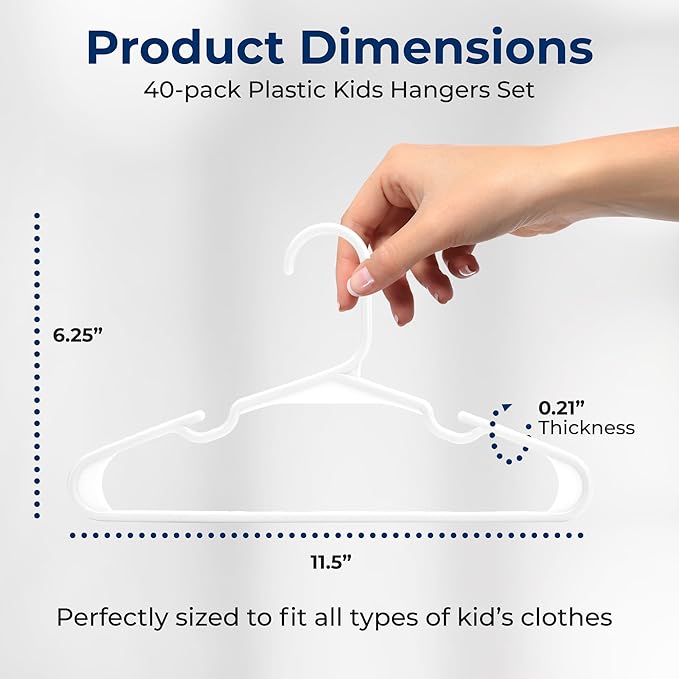 Product Dimensions
40-pack Plastic Kids Hangers Set

6.25”

0.21”
Thickness

11.5”

Perfectly sized to fit all types of kid’s clothes